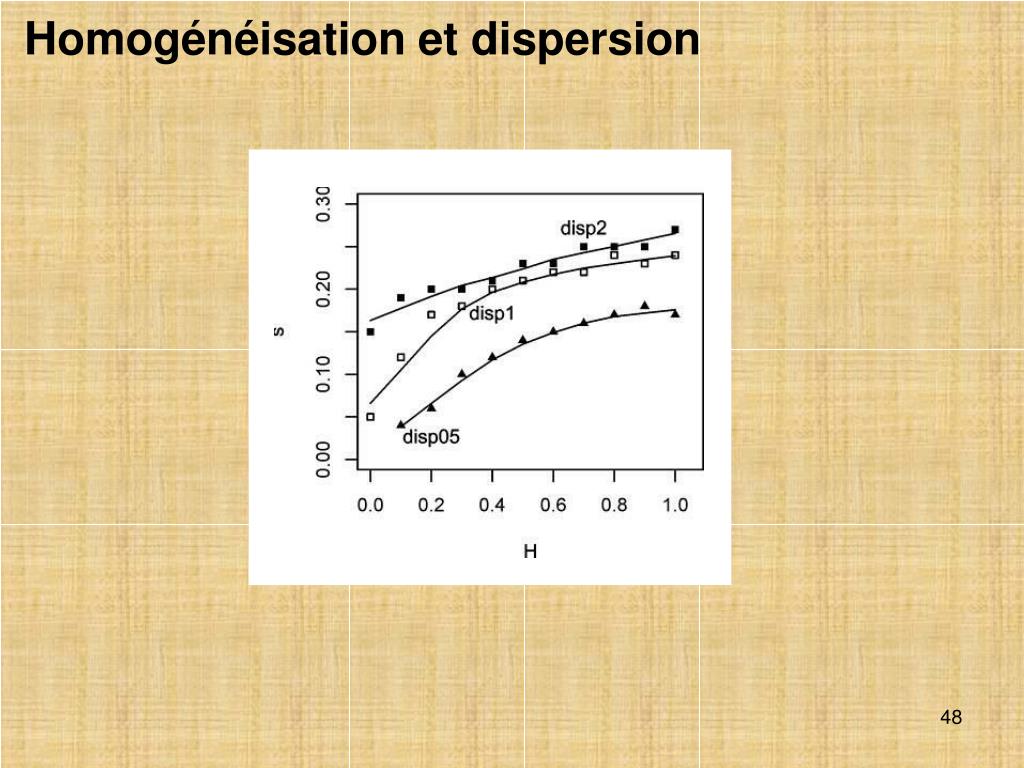 Homogénéisation et dispersion

0.30
0.20
0.10
0.00
s
disp2
disp1
disp05
0.0 0.2 0.4 0.6 0.8 1.0
H

48